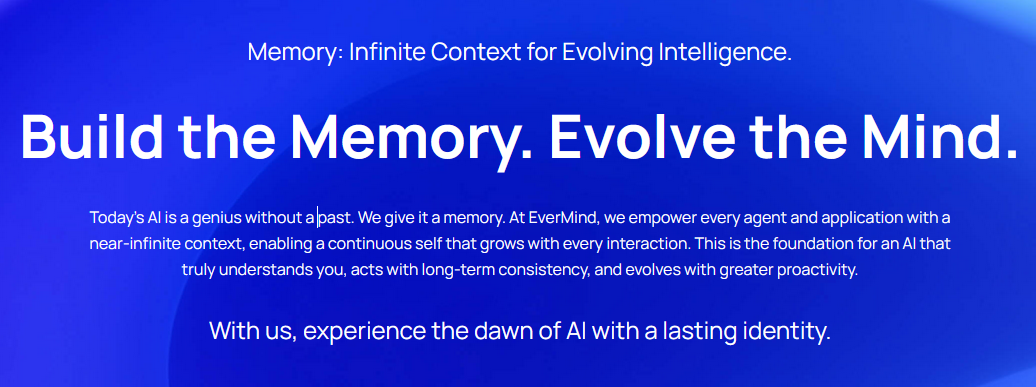 Memory: Infinite Context for Evolving Intelligence.

Build the Memory. Evolve the Mind.

Today's AI is a genius without a past. We give it a memory. At EverMind, we empower every agent and application with a near-infinite context, enabling a continuous self that grows with every interaction. This is the foundation for an AI that truly understands you, acts with long-term consistency, and evolves with greater proactivity.

With us, experience the dawn of AI with a lasting identity.